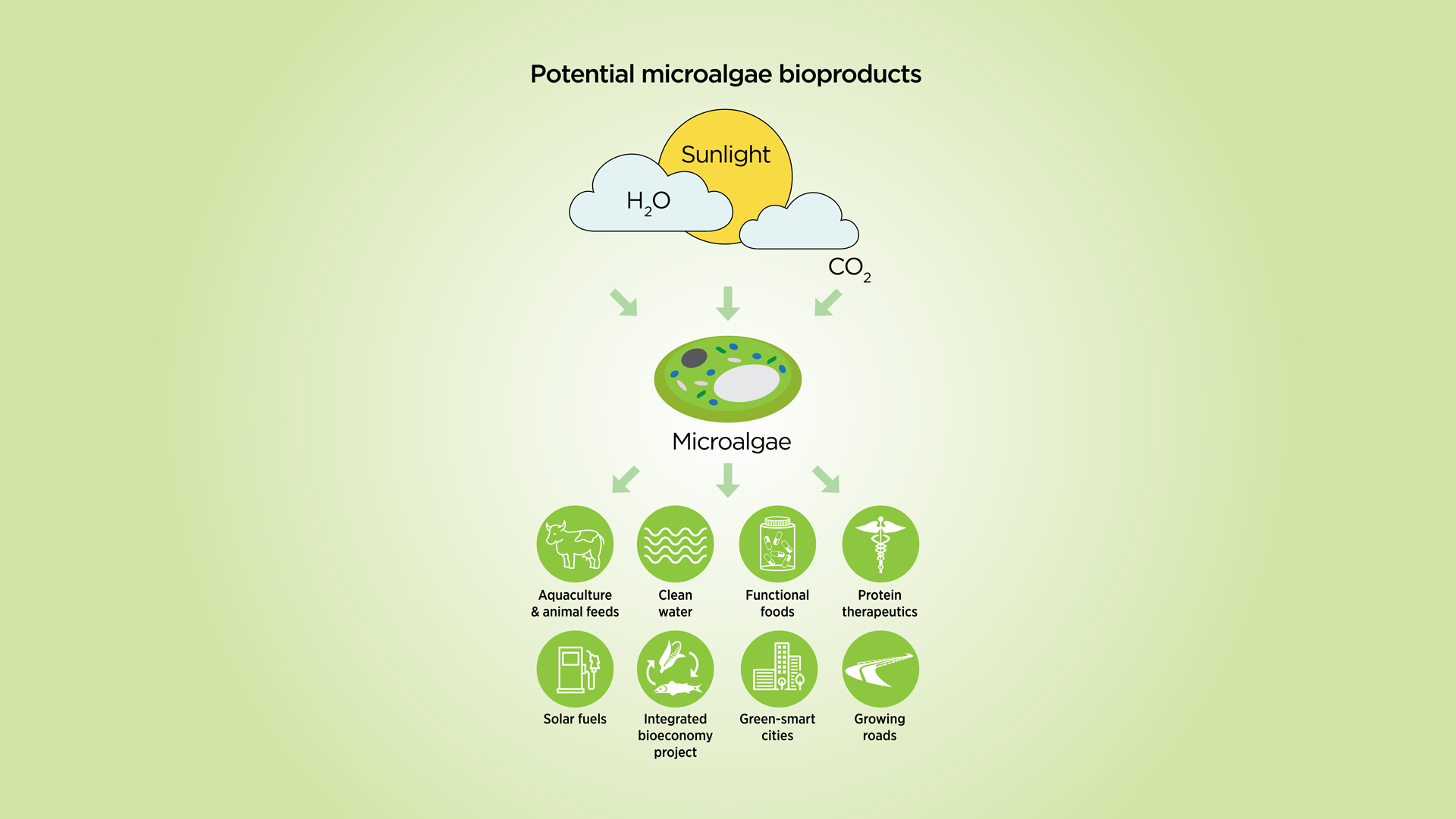 Potential microalgae bioproducts

Sunlight

$H_2O$

$CO_2$

Microalgae

Aquaculture & animal feeds

Clean water

Functional foods

Protein therapeutics

Solar fuels

Integrated bioeconomy project

Green-smart cities

Growing roads